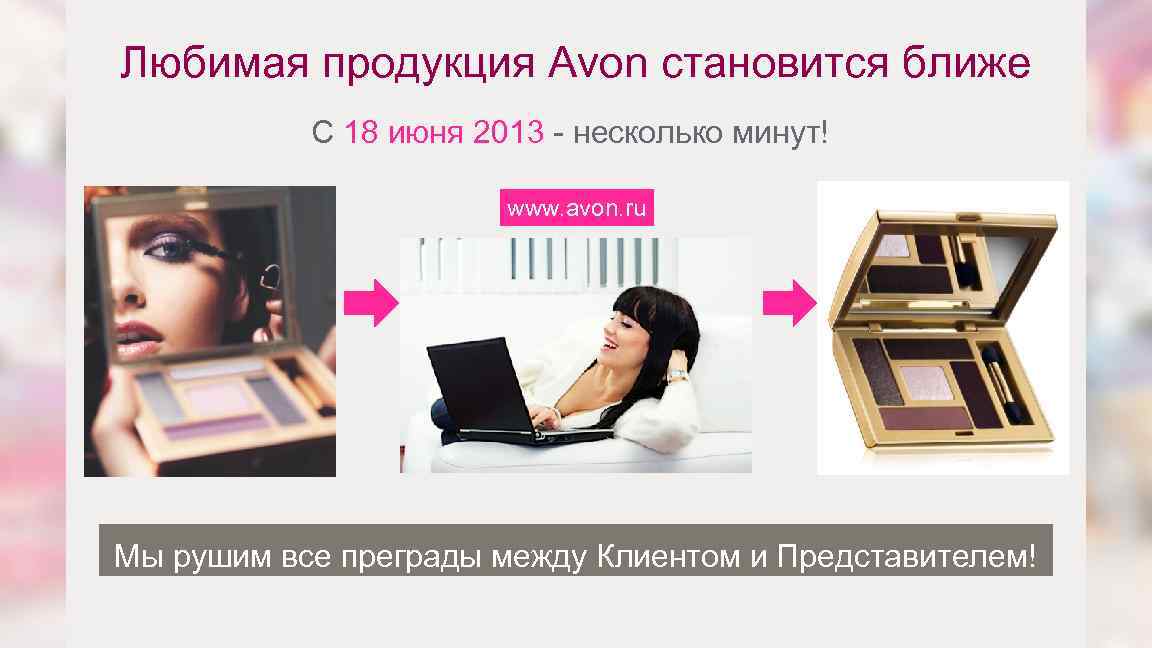 Любимая продукция Avon становится ближе

С 18 июня 2013 - несколько минут!

www.avon.ru

Мы рушим все преграды между Клиентом и Представителем!